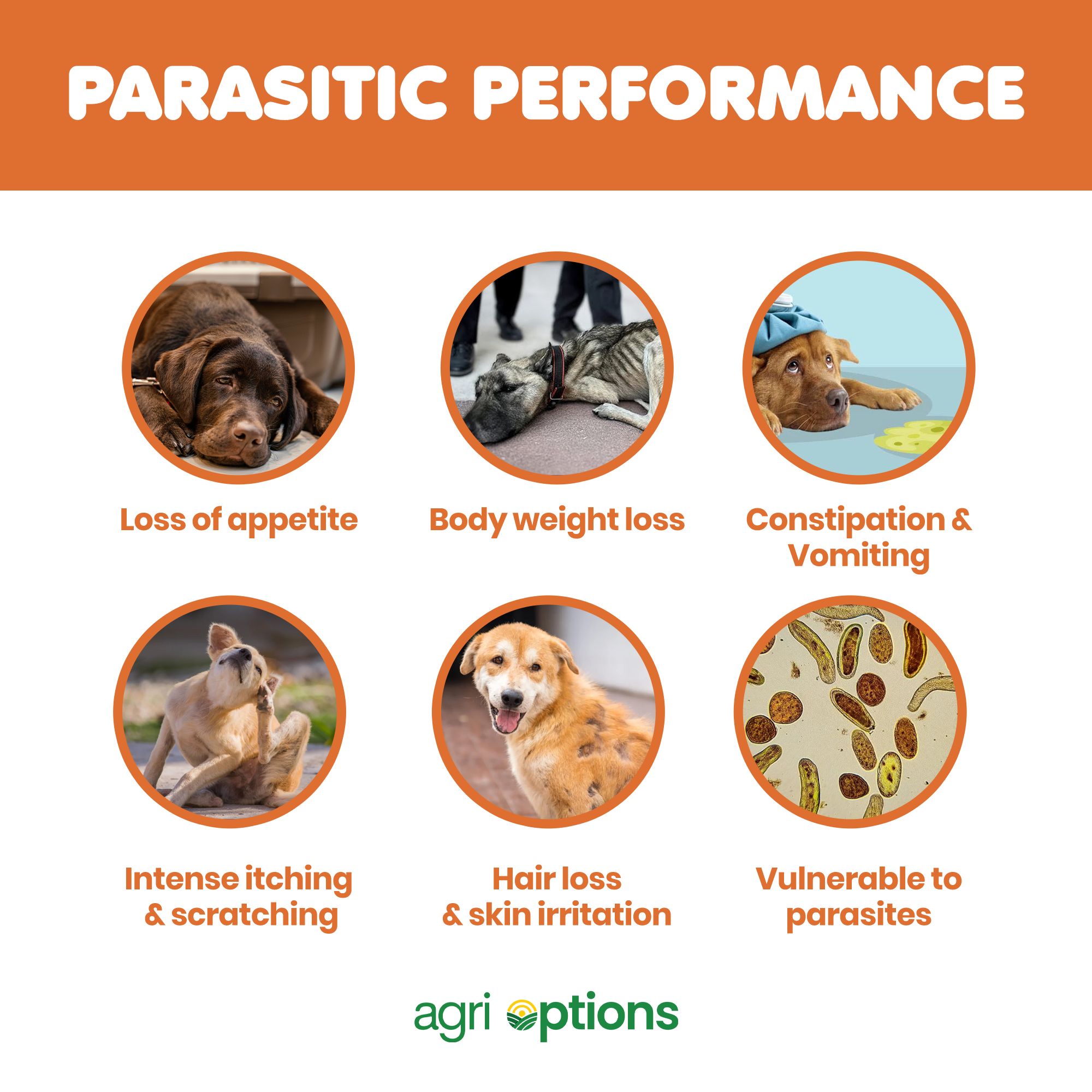 PARASITIC PERFORMANCE

Loss of appetite

Body weight loss

Constipation & Vomiting

Intense itching & scratching

Hair loss & skin irritation

Vulnerable to parasites

agri options